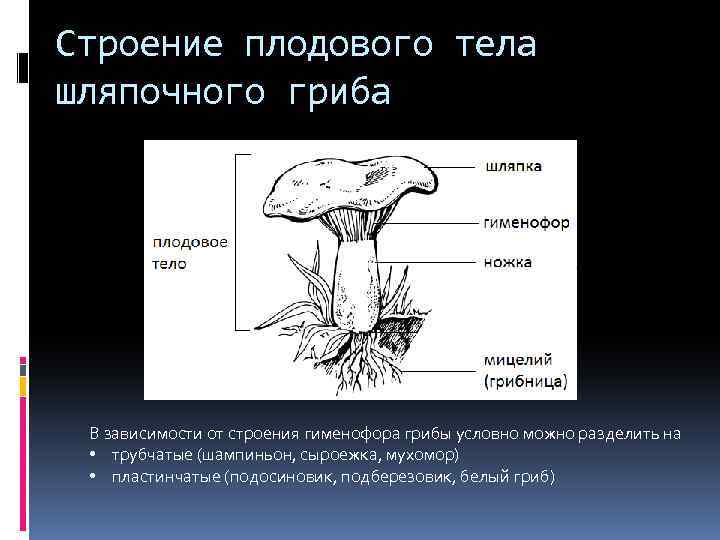 Строение плодового тела шляпочного гриба

плодовое тело

шляпка

гименофор

ножка

мицелий (грибница)

В зависимости от строения гименофора грибы условно можно разделить на
• трубчатые (шампиньон, сыроежка, мухомор)
• пластинчатые (подосиновик, подберезовик, белый гриб)